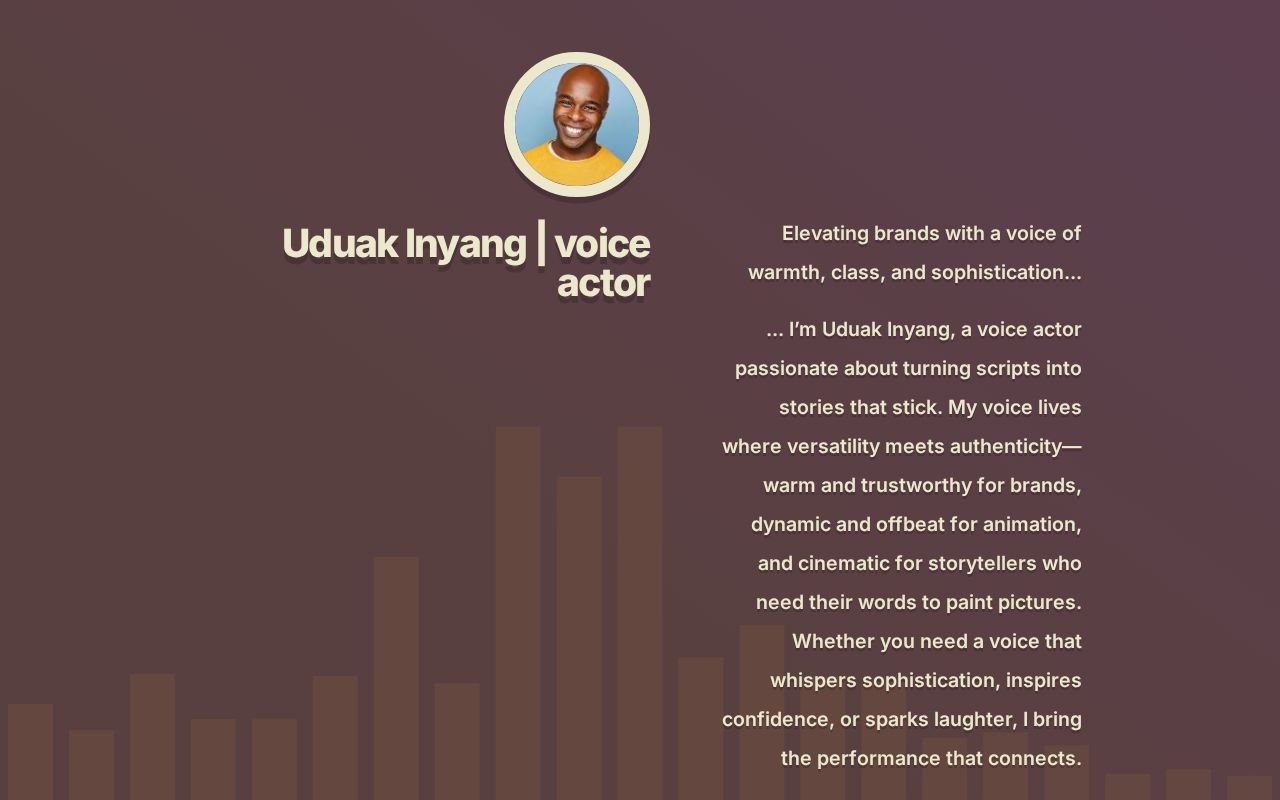 Uduak Inyang | voice actor

Elevating brands with a voice of warmth, class, and sophistication...

... I'm Uduak Inyang, a voice actor passionate about turning scripts into stories that stick. My voice lives where versatility meets authenticity—warm and trustworthy for brands, dynamic and offbeat for animation, and cinematic for storytellers who need their words to paint pictures. Whether you need a voice that whispers sophistication, inspires confidence, or sparks laughter, I bring the performance that connects.